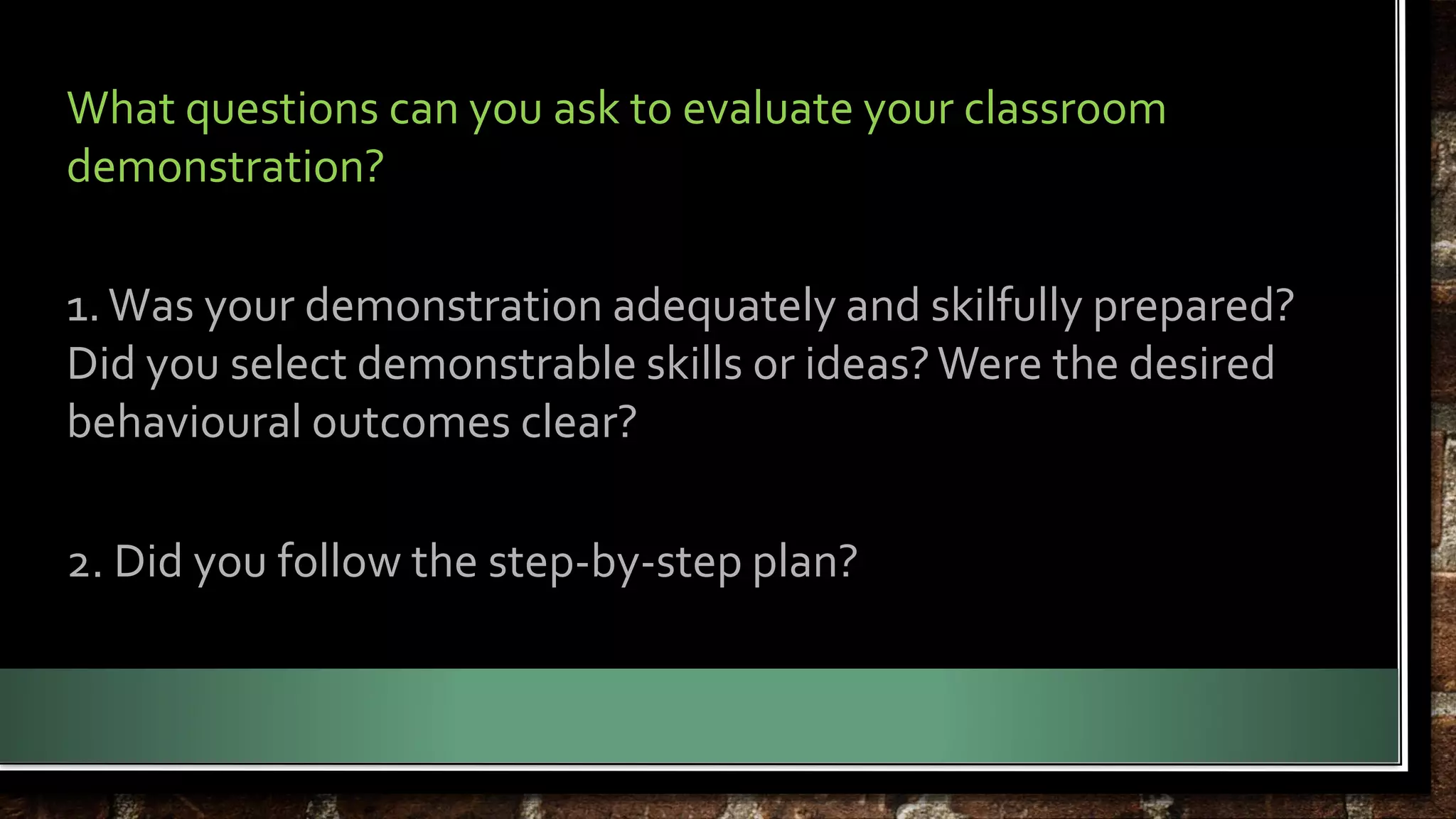 What questions can you ask to evaluate your classroom demonstration?

1. Was your demonstration adequately and skilfully prepared? Did you select demonstrable skills or ideas? Were the desired behavioural outcomes clear?

2. Did you follow the step-by-step plan?